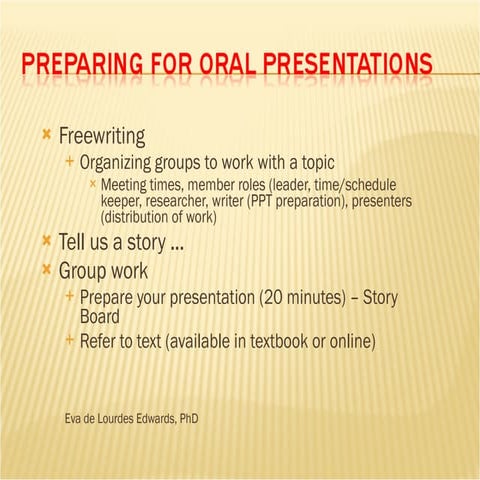 PREPARING FOR ORAL PRESENTATIONS

Freewriting

Organizing groups to work with a topic

Meeting times, member roles (leader, time/schedule keeper, researcher, writer (PPT preparation), presenters (distribution of work)

Tell us a story …

Group work

Prepare your presentation (20 minutes) – Story Board

Refer to text (available in textbook or online)

Eva de Lourdes Edwards, PhD